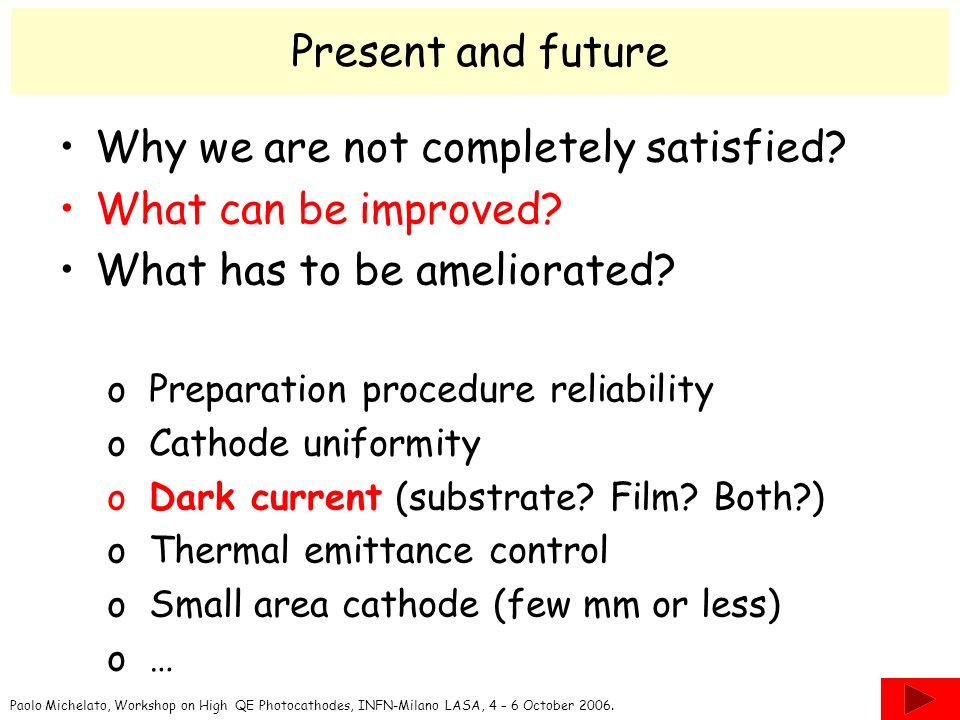 Present and future

• Why we are not completely satisfied?
• What can be improved?
• What has to be ameliorated?

o Preparation procedure reliability
o Cathode uniformity
o Dark current (substrate? Film? Both?)
o Thermal emittance control
o Small area cathode (few mm or less)
o ...

Paolo Michelato, Workshop on High QE Photocathodes, INFN-Milano LASA, 4 – 6 October 2006.